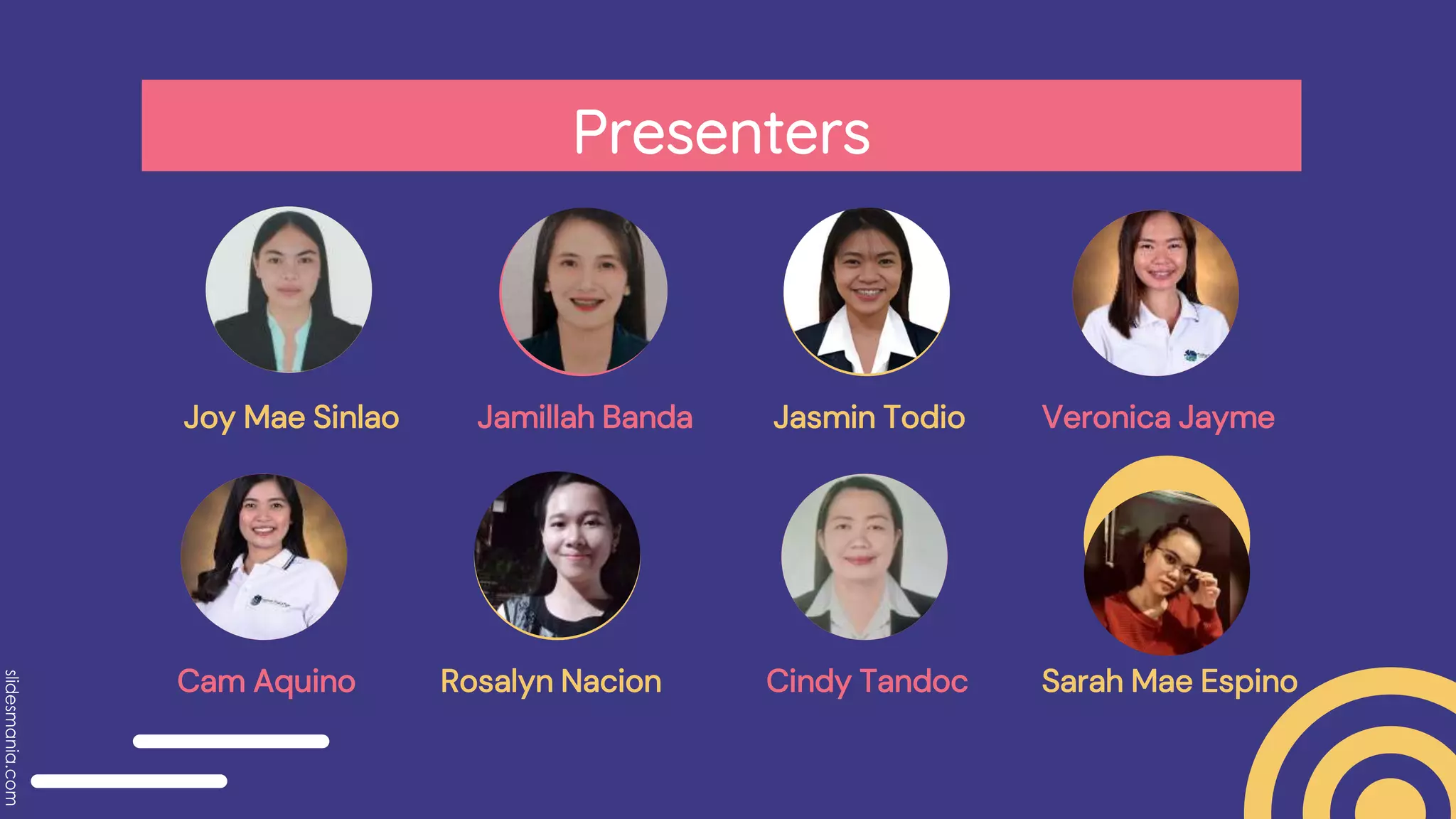 Presenters

Joy Mae Sinlao

Jamillah Banda

Jasmin Todio

Veronica Jayme

Cam Aquino

Rosalyn Nacion

Cindy Tandoc

Sarah Mae Espino

slidesmania.com